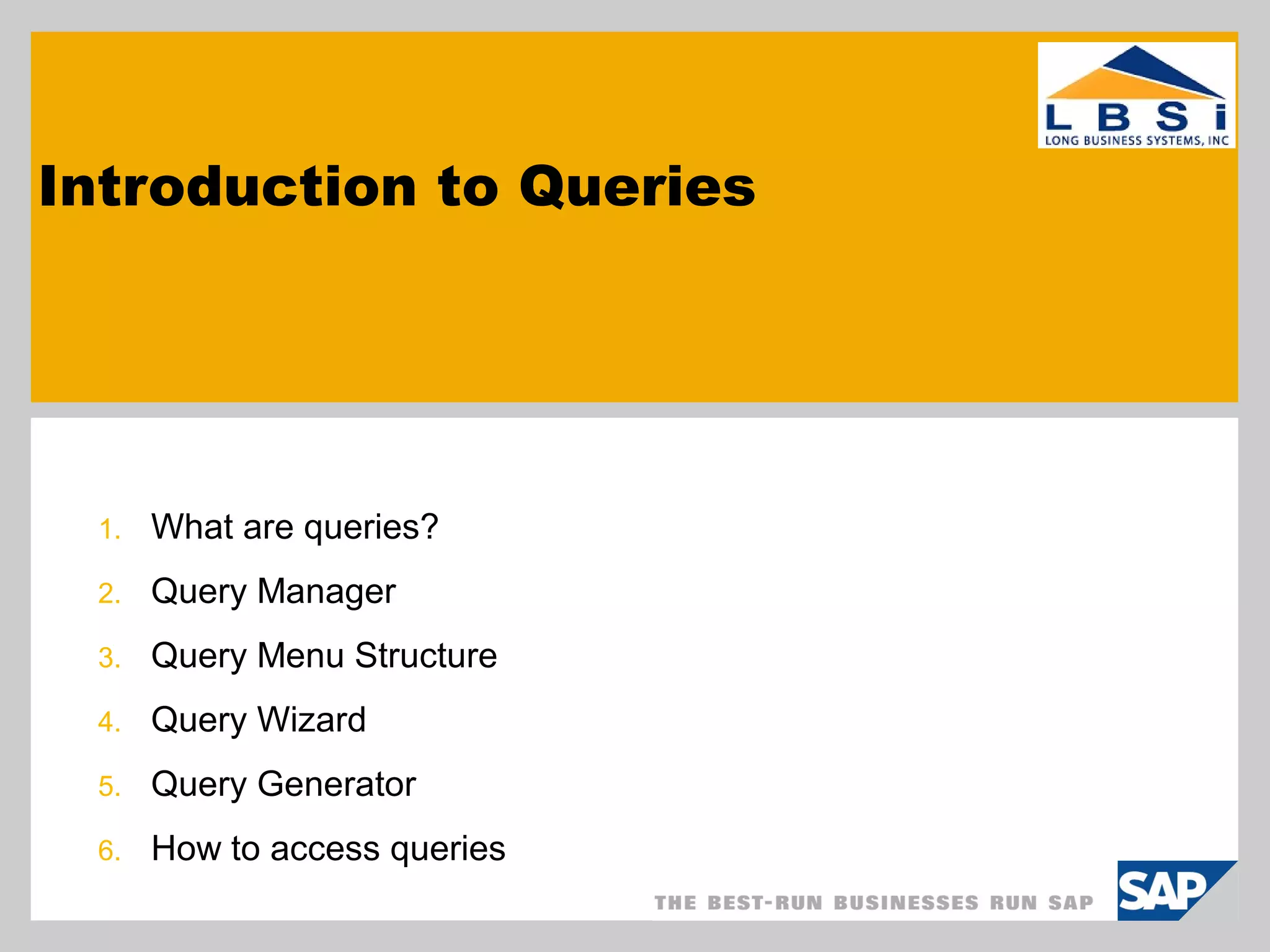 L B S i
LONG BUSINESS SYSTEMS, INC

Introduction to Queries

1. What are queries?
2. Query Manager
3. Query Menu Structure
4. Query Wizard
5. Query Generator
6. How to access queries

THE BEST-RUN BUSINESSES RUN SAP

SAP